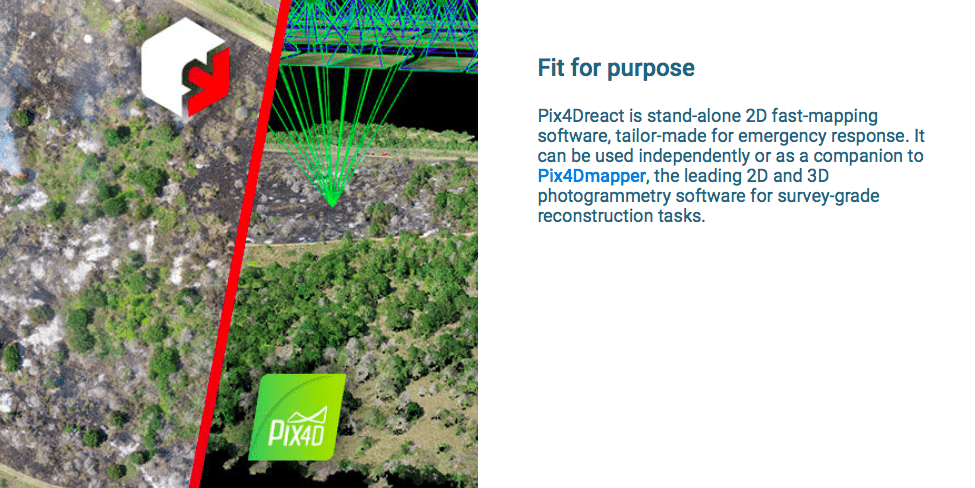 PIX4D

Fit for purpose

Pix4Dreact is stand-alone 2D fast-mapping software, tailor-made for emergency response. It can be used independently or as a companion to Pix4Dmapper, the leading 2D and 3D photogrammetry software for survey-grade reconstruction tasks.